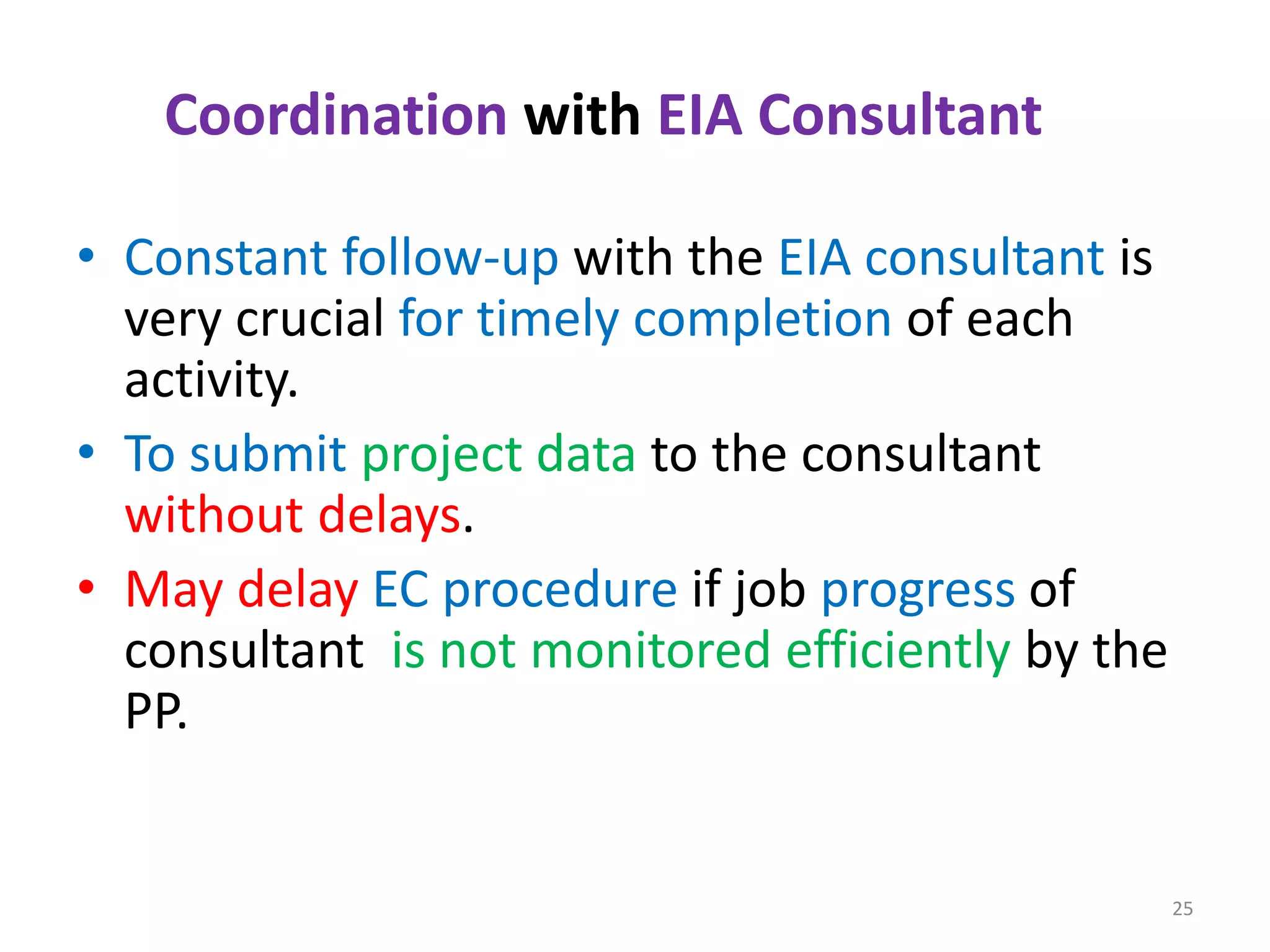 Coordination with EIA Consultant

• Constant follow-up with the EIA consultant is very crucial for timely completion of each activity.
• To submit project data to the consultant without delays.
• May delay EC procedure if job progress of consultant  is not monitored efficiently by the PP.

25